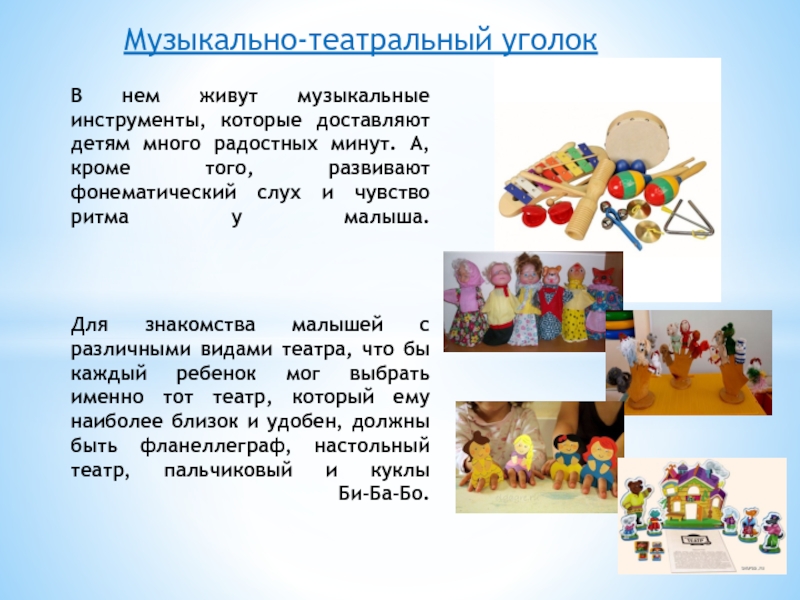 Музыкально-театральный уголок

В нем живут музыкальные инструменты, которые доставляют детям много радостных минут. А, кроме того, развивают фонематический слух и чувство ритма у малыша.

Для знакомства малышей с различными видами театра, что бы каждый ребенок мог выбрать именно тот театр, который ему наиболее близок и удобен, должны быть фланеллеграф, настольный театр, пальчиковый и куклы Би-Ба-Бо.

ТЕАТР